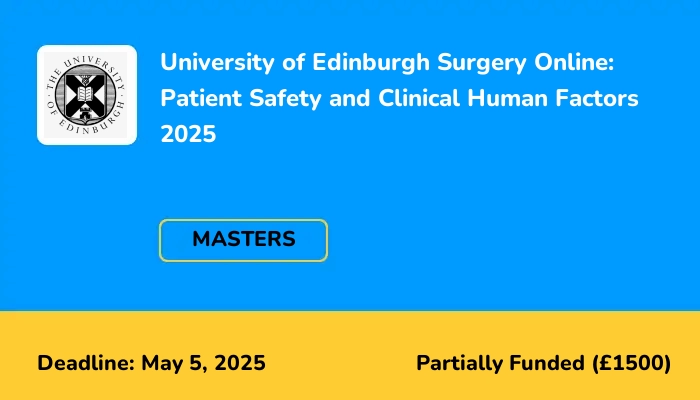 THE UNIVERSITY OF EDINBURGH

University of Edinburgh Surgery Online: Patient Safety and Clinical Human Factors 2025

MASTERS

Deadline: May 5, 2025

Partially Funded (£1500)